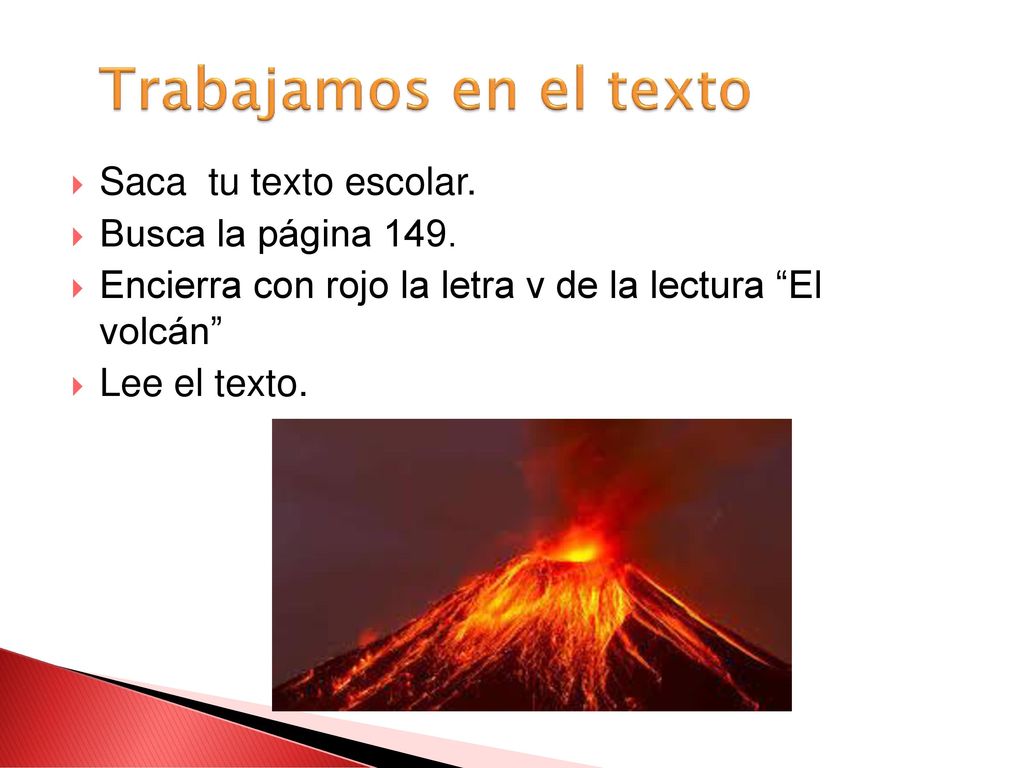 Trabajamos en el texto

Saca tu texto escolar.
Busca la página 149.
Encierra con rojo la letra v de la lectura “El volcán”
Lee el texto.